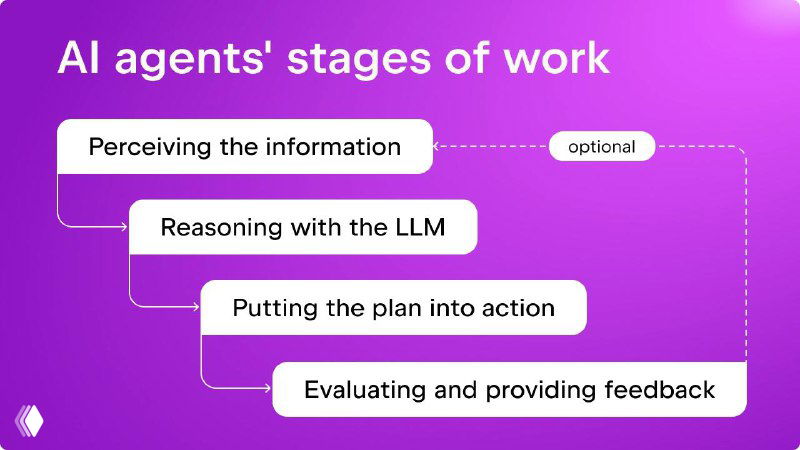 AI agents' stages of work

Perceiving the information

optional

Reasoning with the LLM

Putting the plan into action

Evaluating and providing feedback